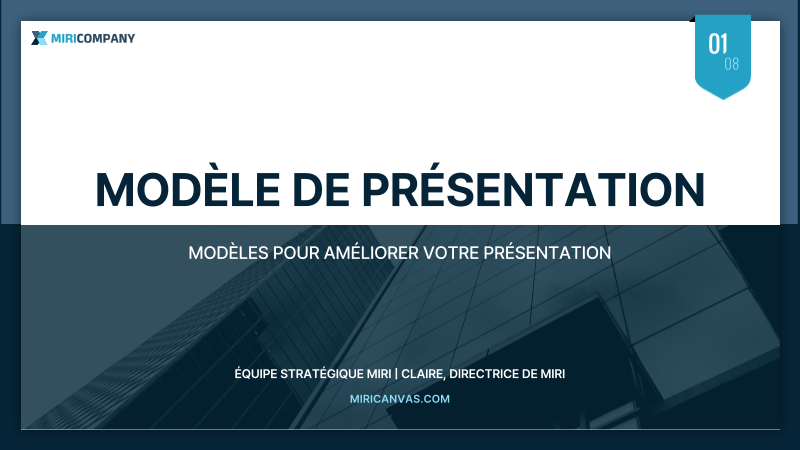 MIRICOMPANY

01
08

MODÈLE DE PRÉSENTATION

MODÈLES POUR AMÉLIORER VOTRE PRÉSENTATION

ÉQUIPE STRATÉGIQUE MIRI | CLAIRE, DIRECTRICE DE MIRI

MIRICANVAS.COM